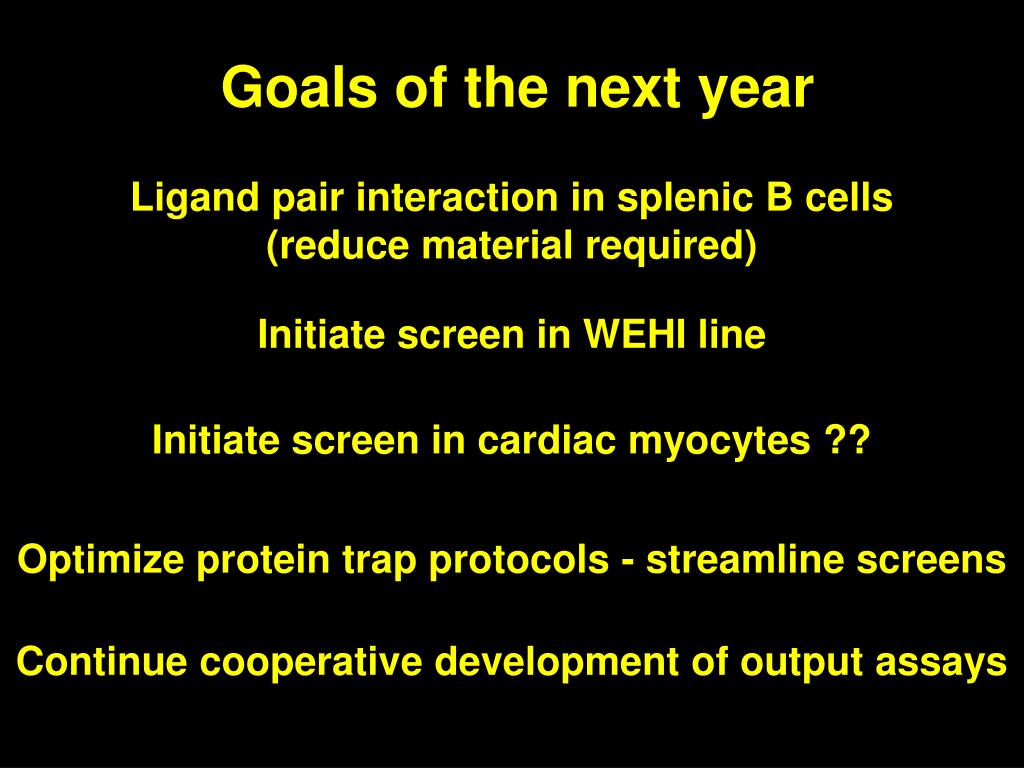 Goals of the next year

Ligand pair interaction in splenic B cells (reduce material required)

Initiate screen in WEHI line

Initiate screen in cardiac myocytes ??

Optimize protein trap protocols - streamline screens

Continue cooperative development of output assays